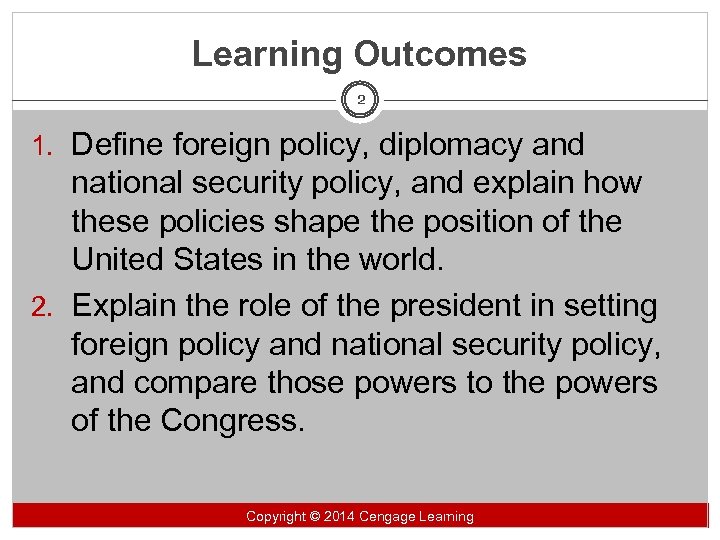 Learning Outcomes

2

1. Define foreign policy, diplomacy and national security policy, and explain how these policies shape the position of the United States in the world.

2. Explain the role of the president in setting foreign policy and national security policy, and compare those powers to the powers of the Congress.

Copyright © 2014 Cengage Learning